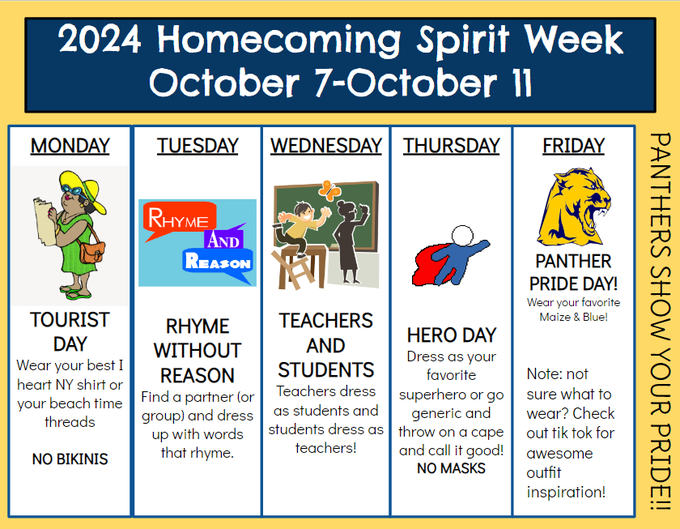 2024 Homecoming Spirit Week
October 7-October 11

MONDAY

TOURIST DAY
Wear your best I heart NY shirt or your beach time threads

NO BIKINIS

TUESDAY

RHYME AND REASON

RHYME WITHOUT REASON
Find a partner (or group) and dress up with words that rhyme.

WEDNESDAY

TEACHERS AND STUDENTS
Teachers dress as students and students dress as teachers!

THURSDAY

HERO DAY
Dress as your favorite superhero or go generic and throw on a cape and call it good!
NO MASKS

FRIDAY

PANTHER PRIDE DAY!
Wear your favorite Maize & Blue!

Note: not sure what to wear? Check out tik tok for awesome outfit inspiration!

PANTHERS SHOW YOUR PRIDE!!